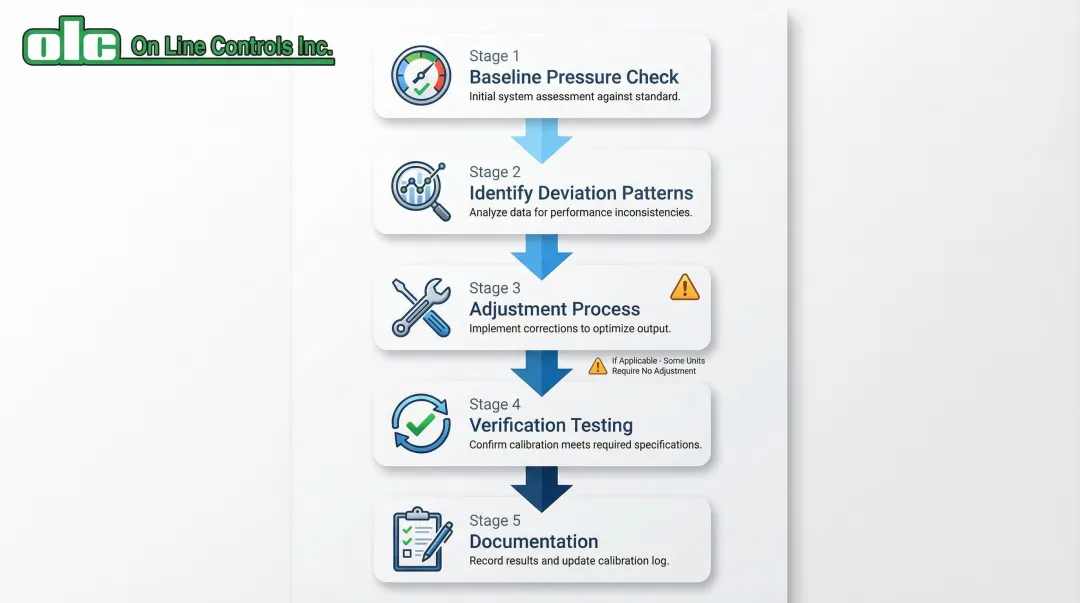 olc On Line Controls Inc.

Stage 1
Baseline Pressure Check
Initial system assessment against standard.

Stage 2
Identify Deviation Patterns
Analyze data for performance inconsistencies.

Stage 3
Adjustment Process
Implement corrections to optimize output.

If Applicable - Some Units Require No Adjustment

Stage 4
Verification Testing
Confirm calibration meets required specifications.

Stage 5
Documentation
Record results and update calibration log.